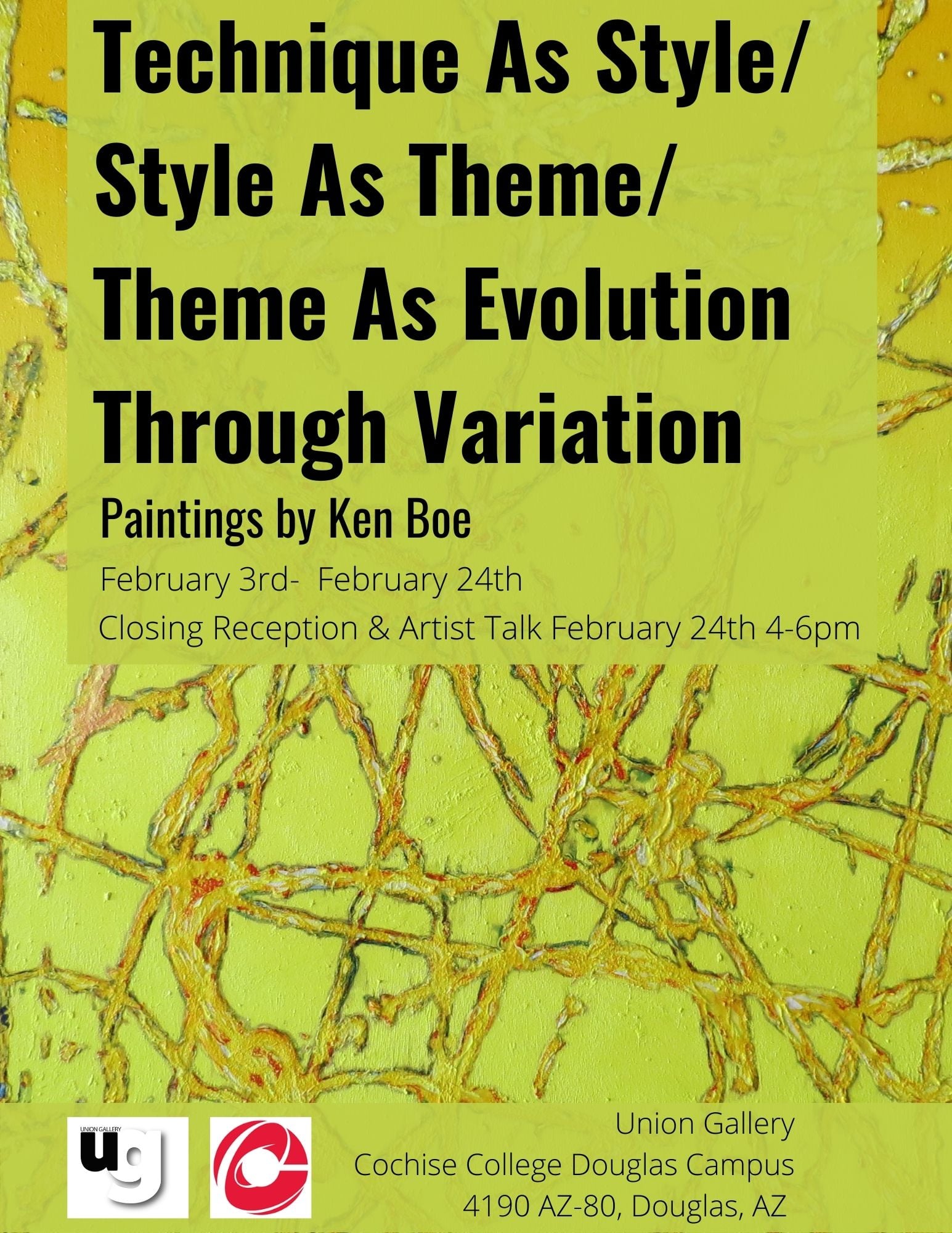 Technique As Style/
Style As Theme/
Theme As Evolution
Through Variation

Paintings by Ken Boe

February 3rd- February 24th

Closing Reception & Artist Talk February 24th 4-6pm

UNION GALLERY
ug

Union Gallery
Cochise College Douglas Campus
4190 AZ-80, Douglas, AZ